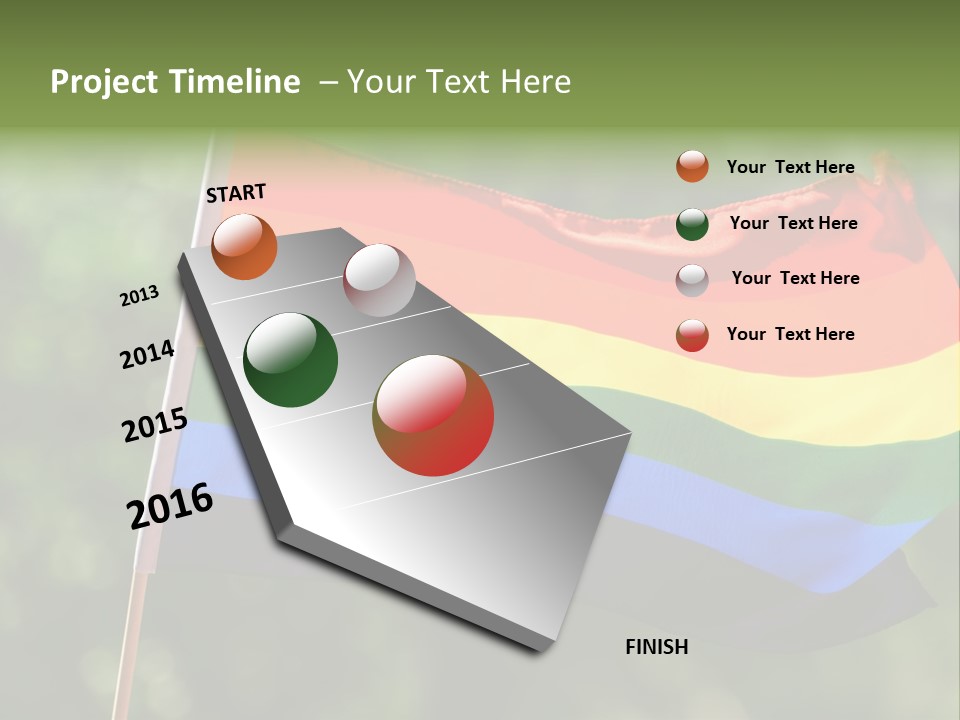 Project Timeline – Your Text Here

START

2013

2014

2015

2016

FINISH

Your Text Here

Your Text Here

Your Text Here

Your Text Here